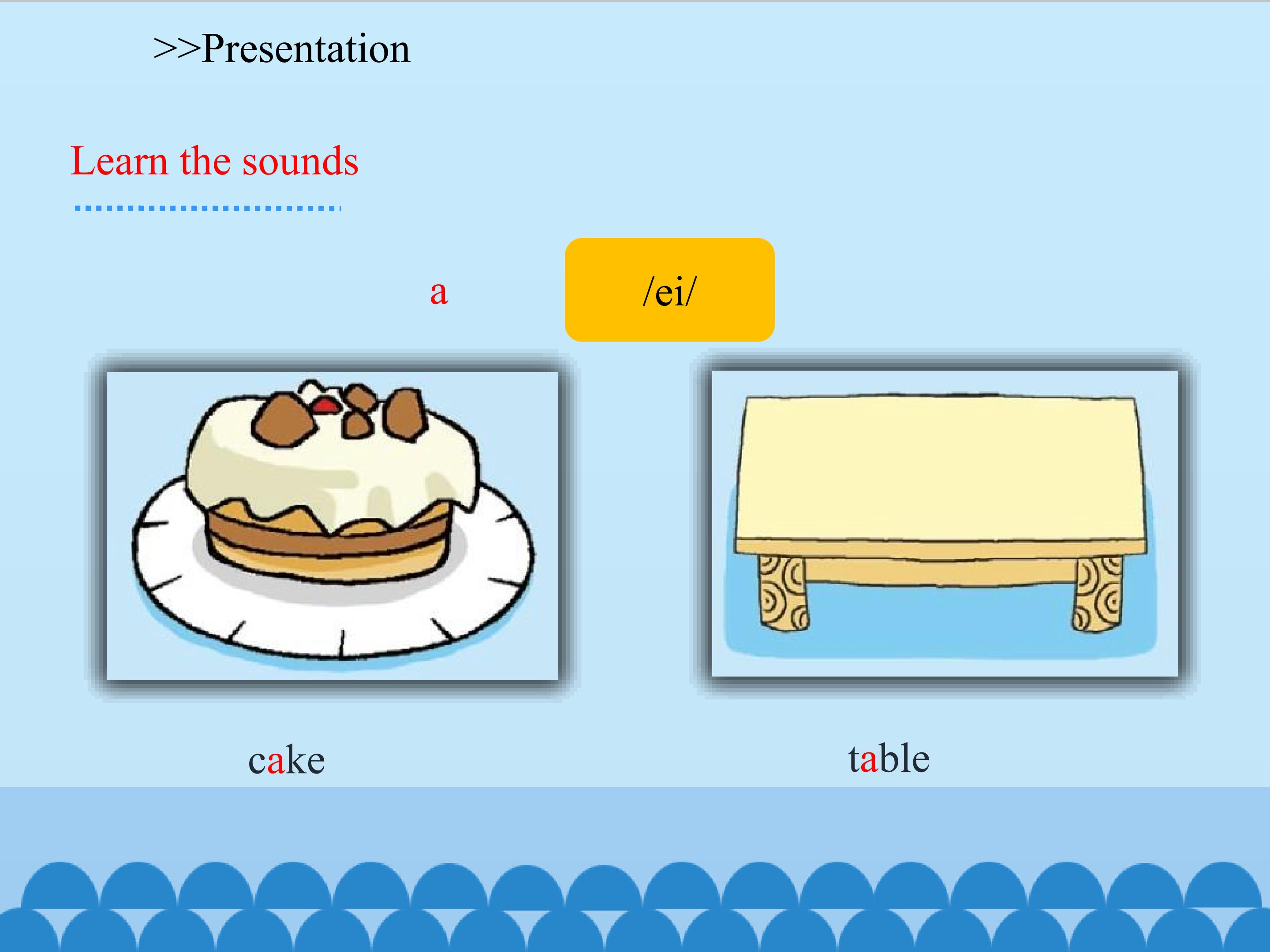 >>Presentation

Learn the sounds

a

/ei/

cake

table